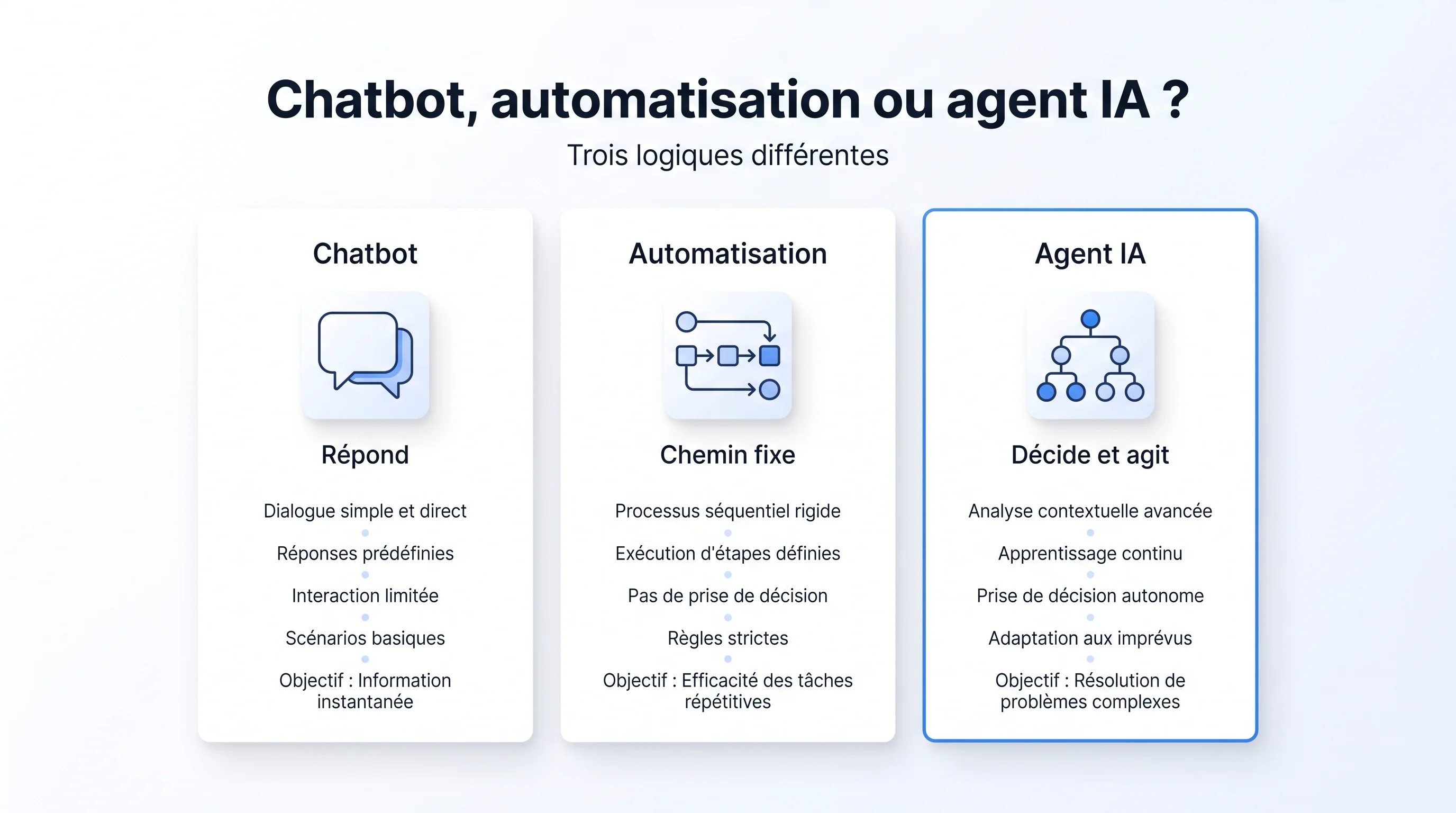 Chatbot, automatisation ou agent IA ?

Trois logiques différentes

Chatbot

Répond

Dialogue simple et direct

Réponses prédéfinies

Interaction limitée

Scénarios basiques

Objectif : Information instantanée

Automatisation

Chemin fixe

Processus séquentiel rigide

Exécution d'étapes définies

Pas de prise de décision

Règles strictes

Objectif : Efficacité des tâches répétitives

Agent IA

Décide et agit

Analyse contextuelle avancée

Apprentissage continu

Prise de décision autonome

Adaptation aux imprévus

Objectif : Résolution de problèmes complexes